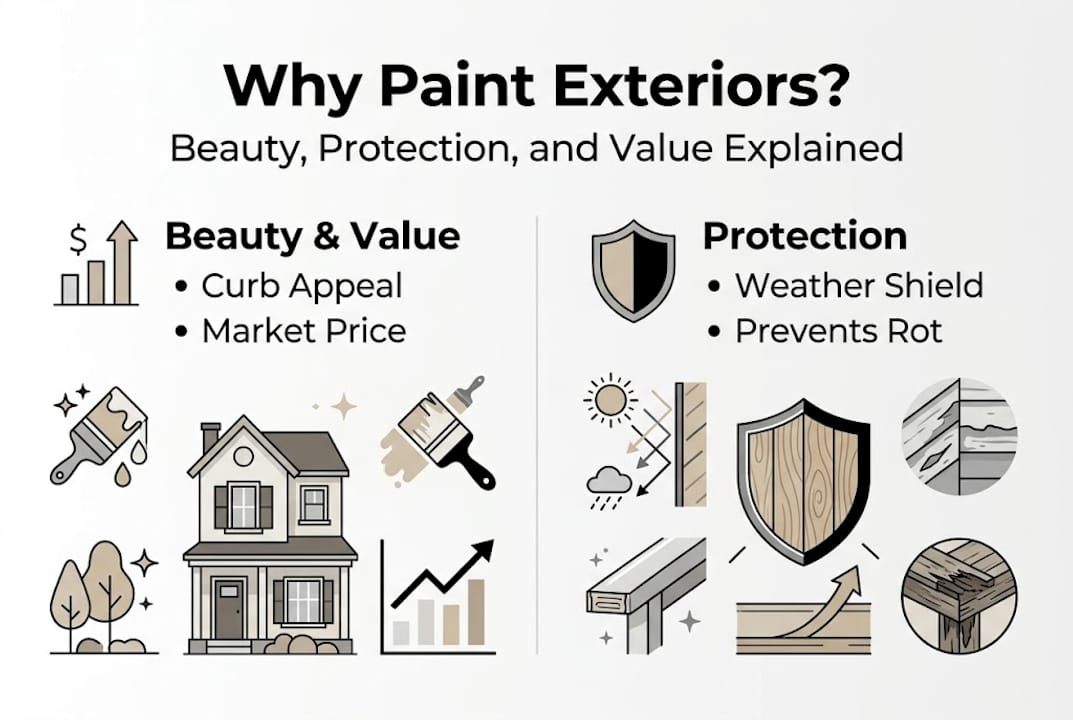 Why Paint Exteriors?

Beauty, Protection, and Value Explained

$

Beauty & Value

• Curb Appeal
• Market Price

Protection

• Weather Shield
• Prevents Rot